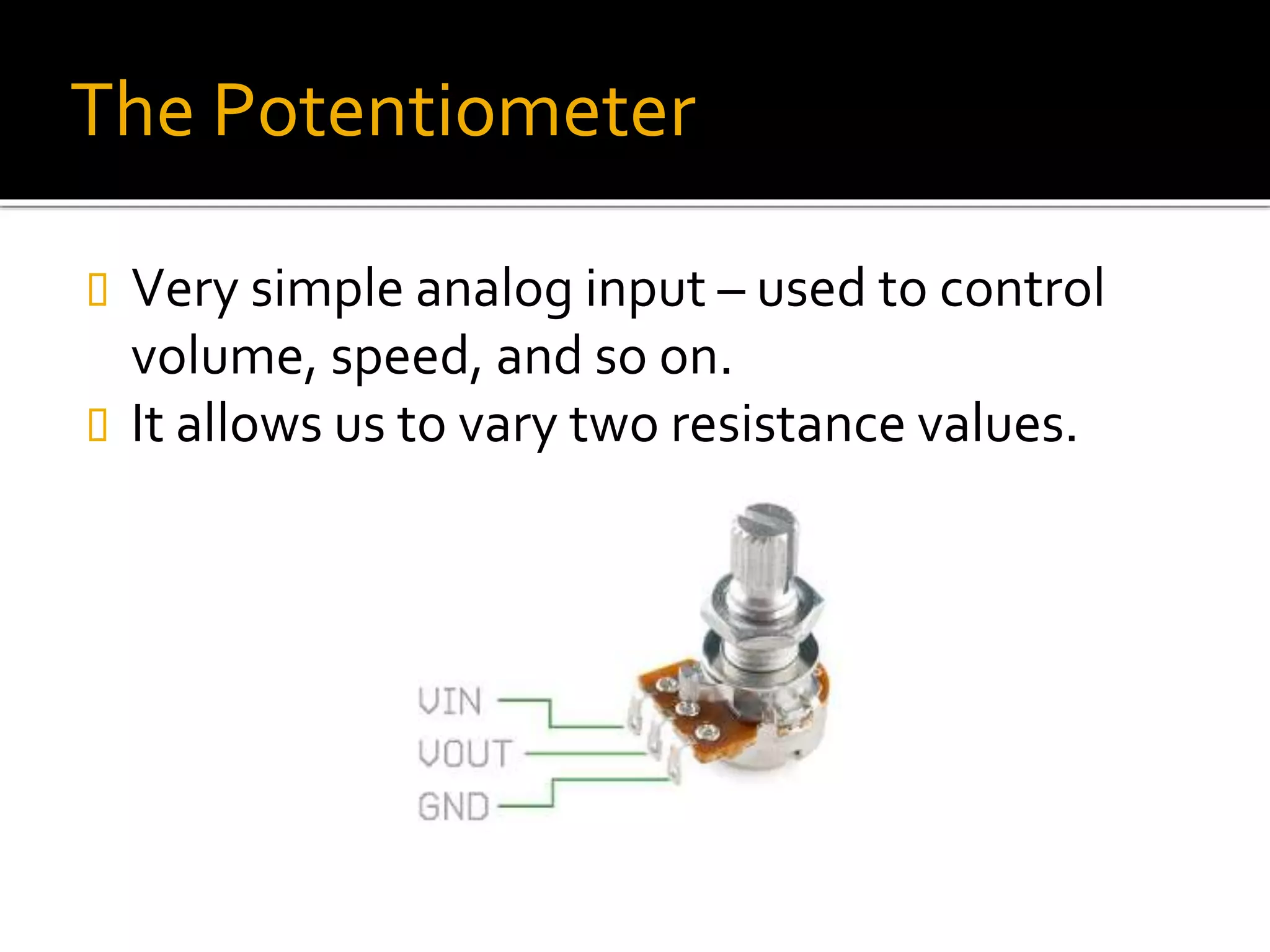 The Potentiometer

Very simple analog input – used to control volume, speed, and so on.

It allows us to vary two resistance values.

VIN
VOUT
GND